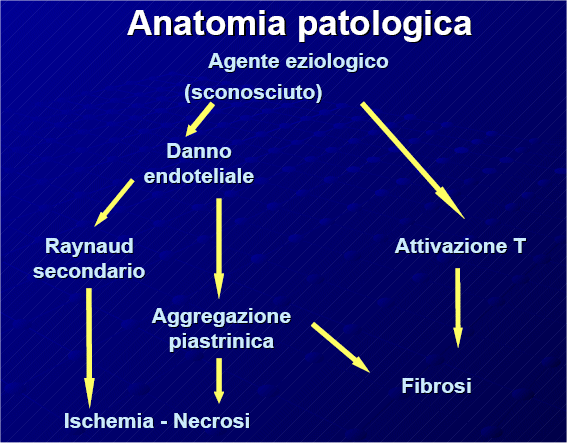 Anatomia patologica

Agente eziologico
(sconosciuto)

Danno endoteliale

Raynaud secondario

Attivazione T

Aggregazione piastrinica

Fibrosi

Ischemia - Necrosi